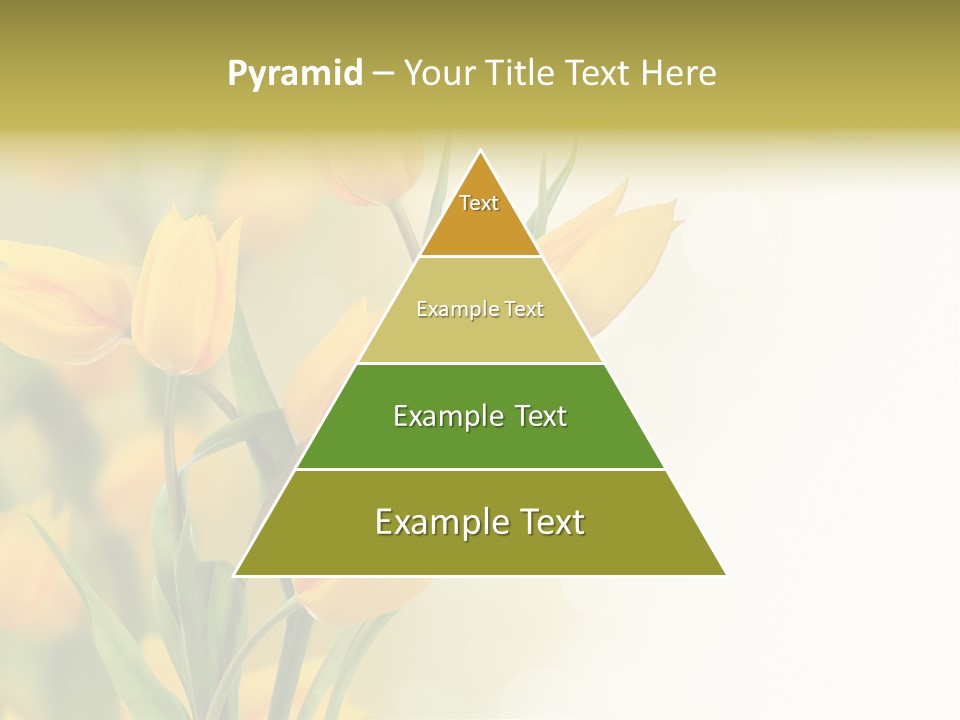 Pyramid – Your Title Text Here

Text

Example Text

Example Text

Example Text